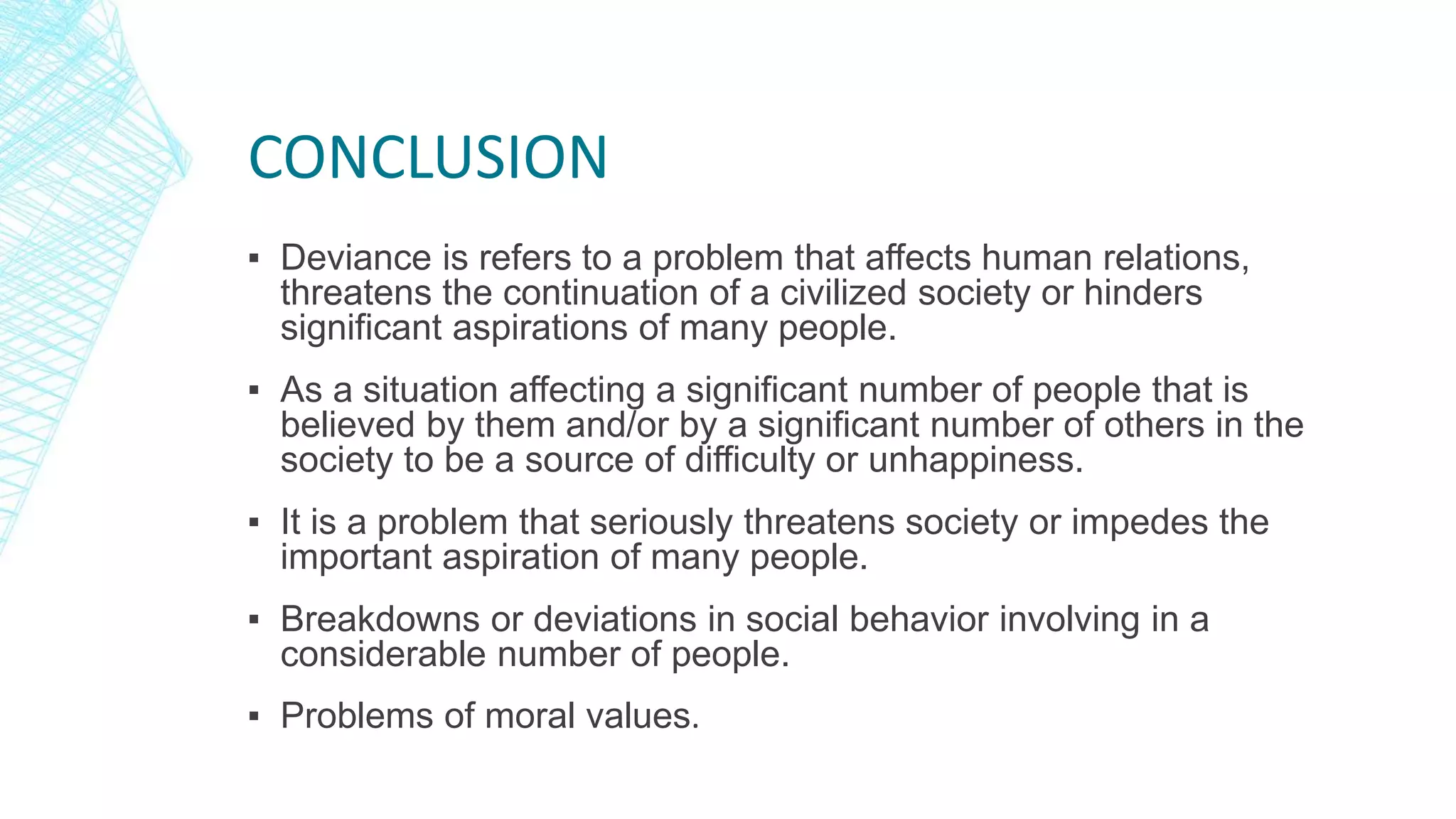 CONCLUSION

▪ Deviance is refers to a problem that affects human relations, threatens the continuation of a civilized society or hinders significant aspirations of many people.

▪ As a situation affecting a significant number of people that is believed by them and/or by a significant number of others in the society to be a source of difficulty or unhappiness.

▪ It is a problem that seriously threatens society or impedes the important aspiration of many people.

▪ Breakdowns or deviations in social behavior involving in a considerable number of people.

▪ Problems of moral values.